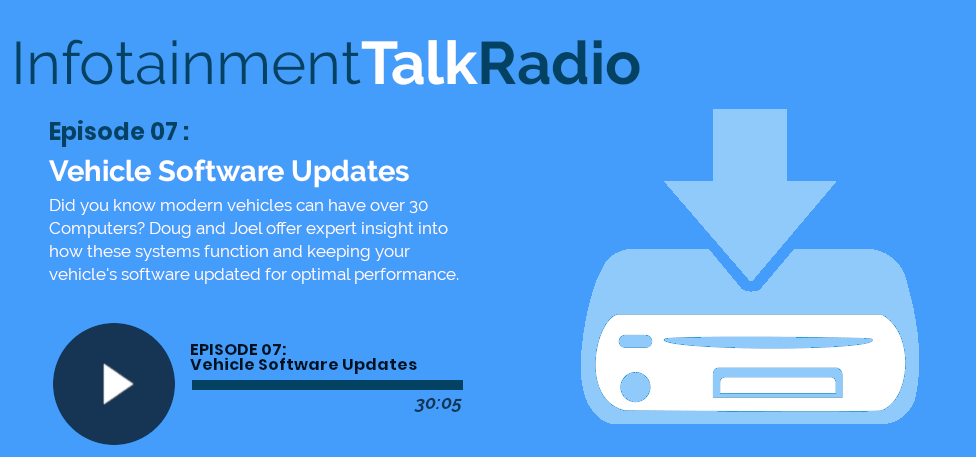 InfotainmentTalkRadio

Episode 07 :

Vehicle Software Updates

Did you know modern vehicles can have over 30 Computers? Doug and Joel offer expert insight into how these systems function and keeping your vehicle's software updated for optimal performance.

EPISODE 07:
Vehicle Software Updates

30:05